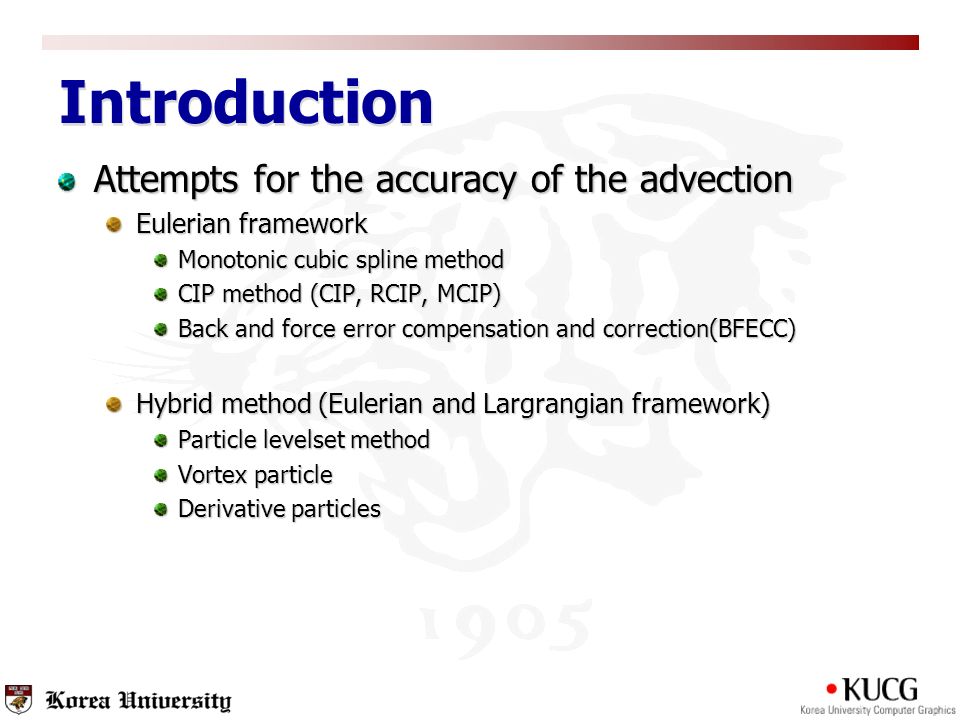 Introduction

Attempts for the accuracy of the advection

Eulerian framework

Monotonic cubic spline method

CIP method (CIP, RCIP, MCIP)

Back and force error compensation and correction(BFECC)

Hybrid method (Eulerian and Largrangian framework)

Particle levelset method

Vortex particle

Derivative particles

1905

Korea University

KUCG
Korea University Computer Graphics